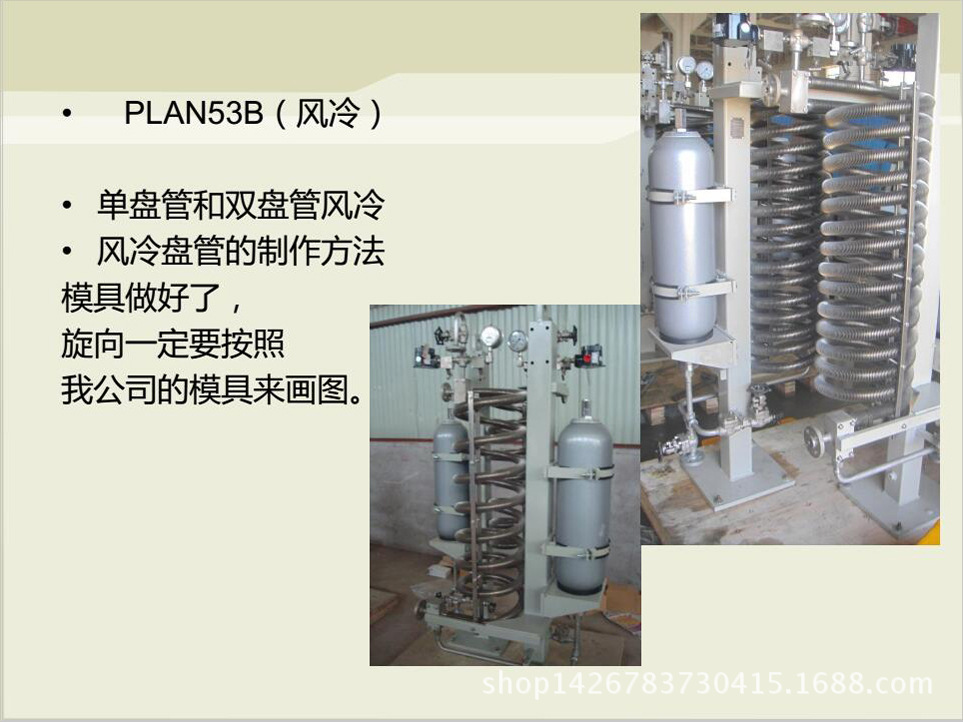 • PLAN53B（风冷）

• 单盘管和双盘管风冷
• 风冷盘管的制作方法
模具做好了，
旋向一定要按照
我公司的模具来画图。

shop1426783730415.1688.com